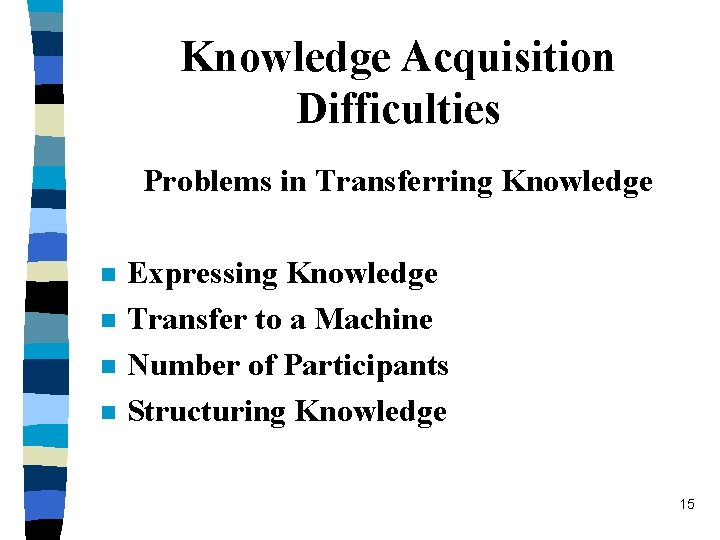 Knowledge Acquisition Difficulties

Problems in Transferring Knowledge

- Expressing Knowledge
- Transfer to a Machine
- Number of Participants
- Structuring Knowledge

15